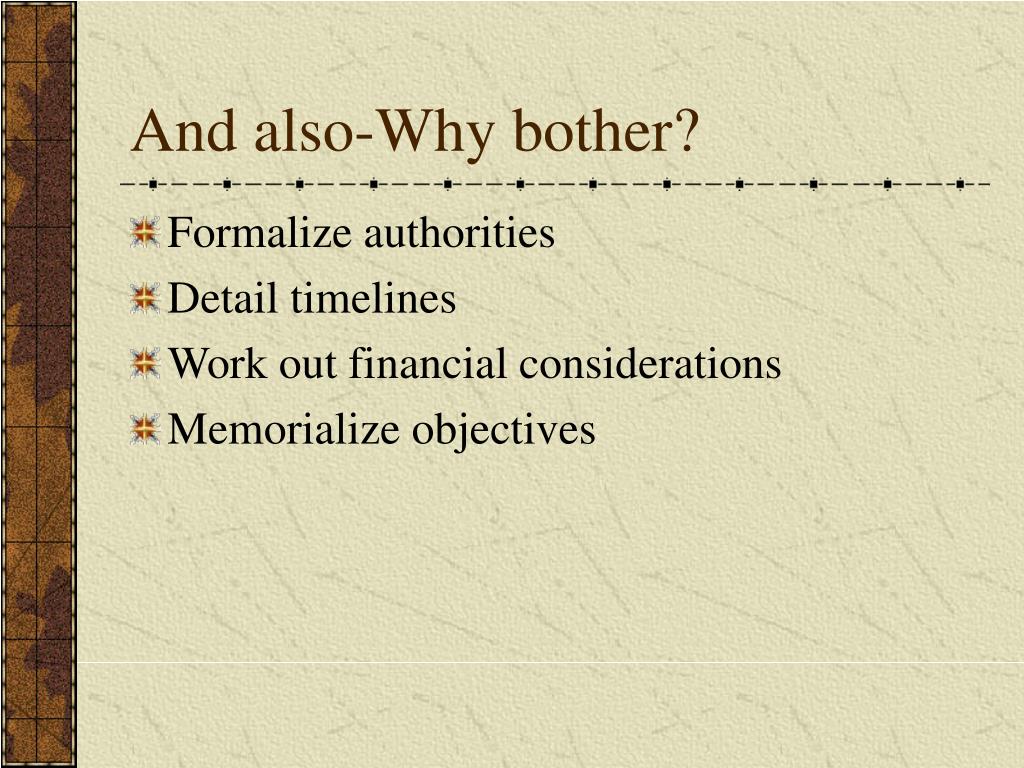 And also-Why bother?

Formalize authorities
Detail timelines
Work out financial considerations
Memorialize objectives